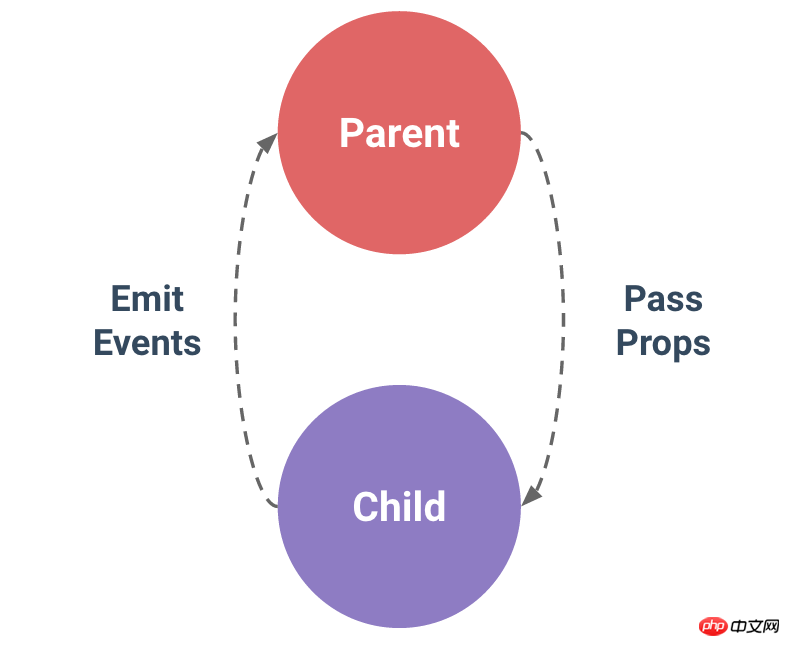 Parent

Emit Events

Pass Props

Child

php 中文网